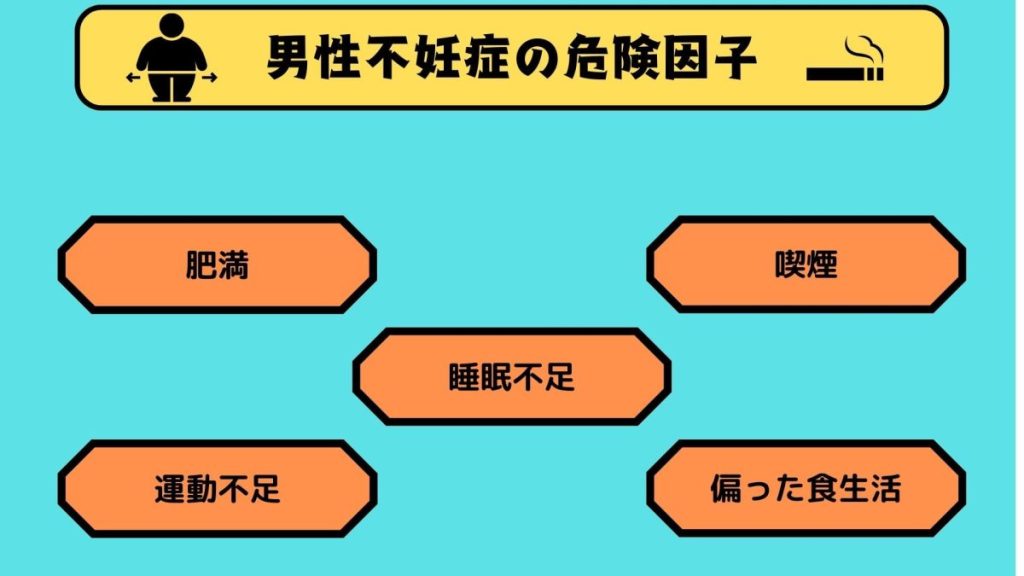 男性不妊症の危険因子

肥満

喫煙

睡眠不足

運動不足

偏った食生活